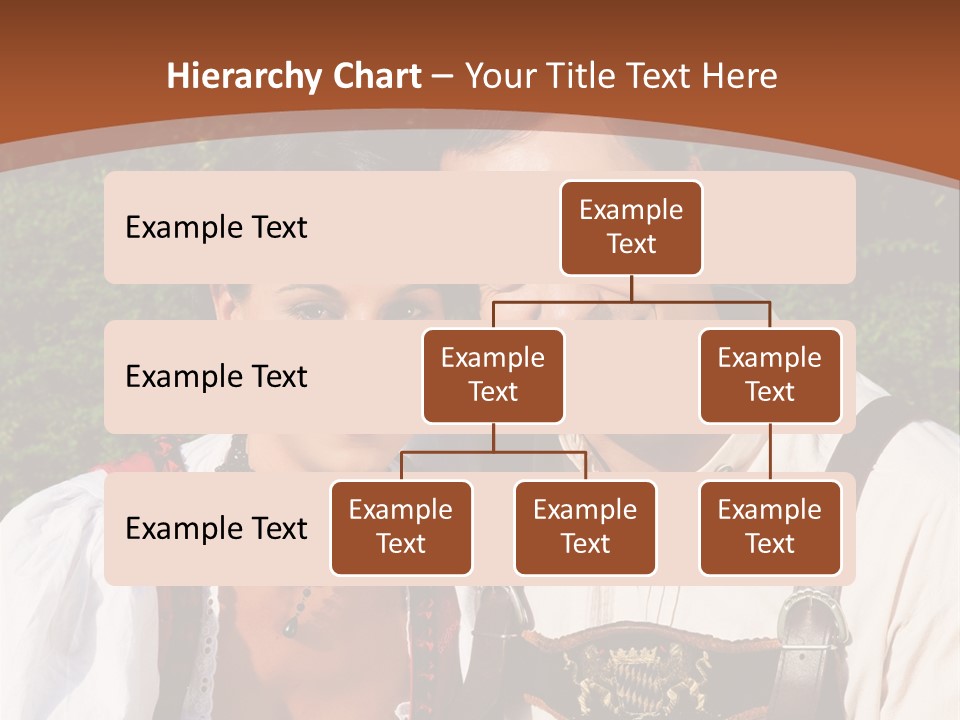 Hierarchy Chart – Your Title Text Here

Example Text

Example Text

Example Text

Example Text

Example Text

Example Text

Example Text

Example Text

Example Text